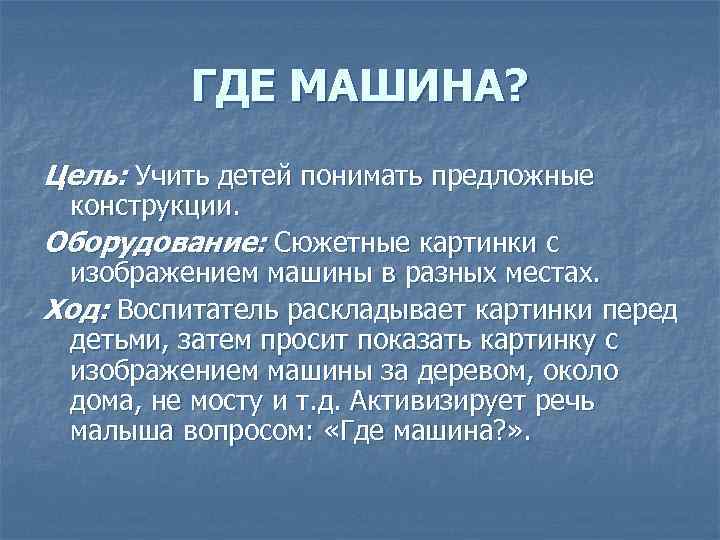 ГДЕ МАШИНА?

Цель: Учить детей понимать предложные конструкции.

Оборудование: Сюжетные картинки с изображением машины в разных местах.

Ход: Воспитатель раскладывает картинки перед детьми, затем просит показать картинку с изображением машины за деревом, около дома, не мосту и т.д. Активизирует речь малыша вопросом: «Где машина?».